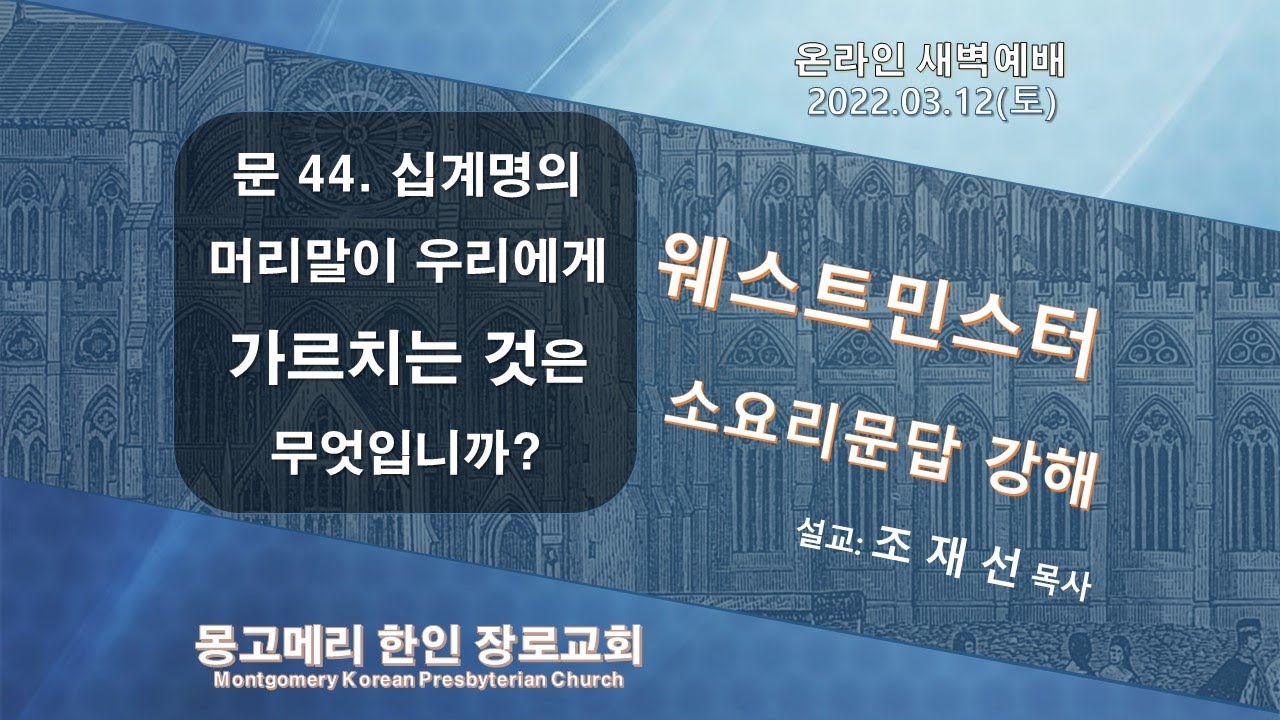 온라인 새벽예배
2022.03.12(토)

문 44. 십계명의 머리말이 우리에게 가르치는 것은 무엇입니까?

웨스트민스터
소요리문답 강해

설교: 조 재 선 목사

몽고메리 한인 장로교회
Montgomery Korean Presbyterian Church